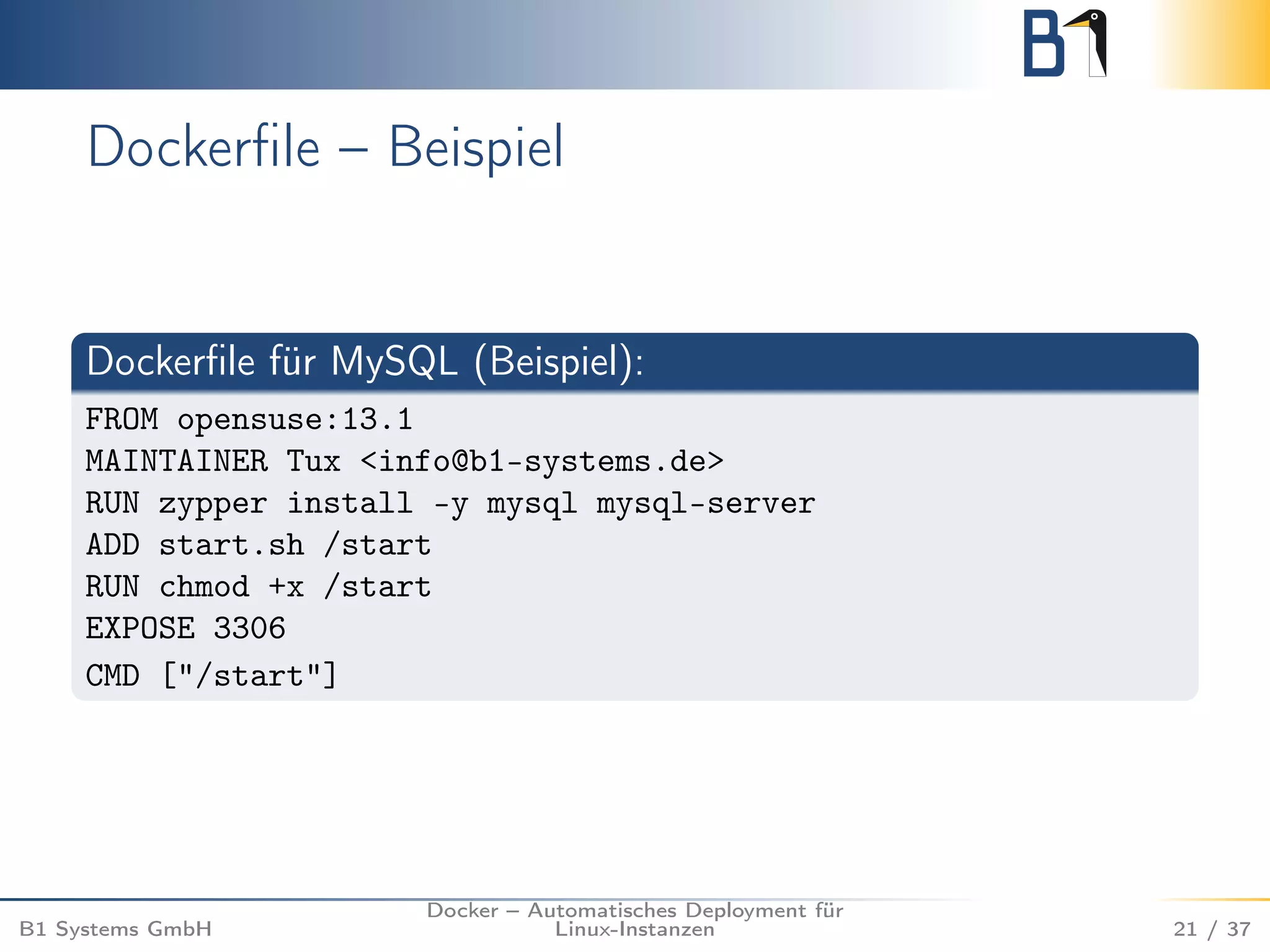 B1

Dockerfile – Beispiel

Dockerfile für MySQL (Beispiel):

FROM opensuse:13.1
MAINTAINER Tux <info@b1-systems.de>
RUN zypper install -y mysql mysql-server
ADD start.sh /start
RUN chmod +x /start
EXPOSE 3306
CMD ["/start"]

B1 Systems GmbH
Docker – Automatisches Deployment für Linux-Instanzen
21 / 37